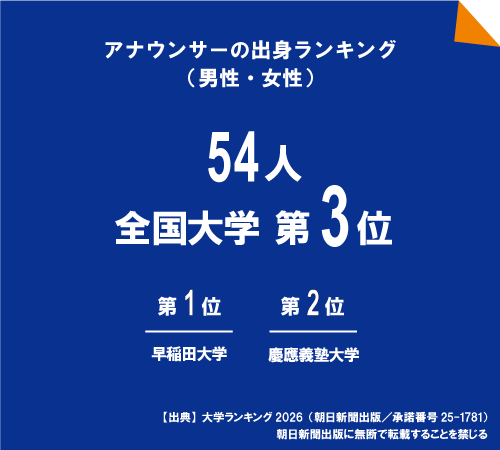 アナウンサーの出身ランキング
（男性・女性）

54人
全国大学 第3位

第1位
早稲田大学

第2位
慶應義塾大学

【出典】大学ランキング 2026（朝日新聞出版／承諾番号 25-1781）
朝日新聞出版に無断で転載することを禁じる